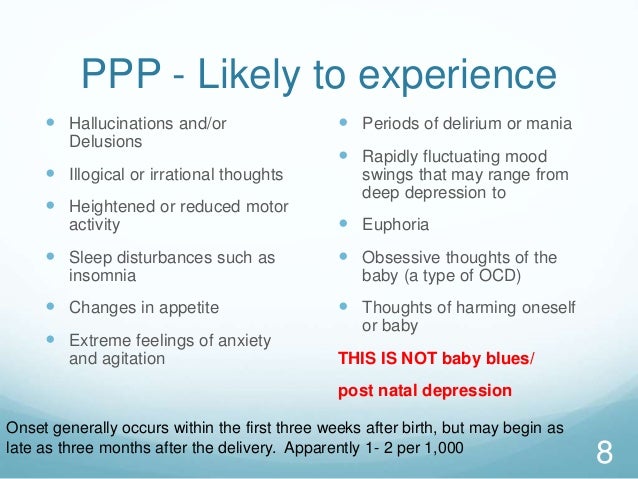 PPP - Likely to experience

- Hallucinations and/or Delusions
- Illogical or irrational thoughts
- Heightened or reduced motor activity
- Sleep disturbances such as insomnia
- Changes in appetite
- Extreme feelings of anxiety and agitation

- Periods of delirium or mania
- Rapidly fluctuating mood swings that may range from deep depression to
- Euphoria
- Obsessive thoughts of the baby (a type of OCD)
- Thoughts of harming oneself or baby

THIS IS NOT baby blues/

post natal depression

Onset generally occurs within the first three weeks after birth, but may begin as late as three months after the delivery. Apparently 1- 2 per 1,000

8